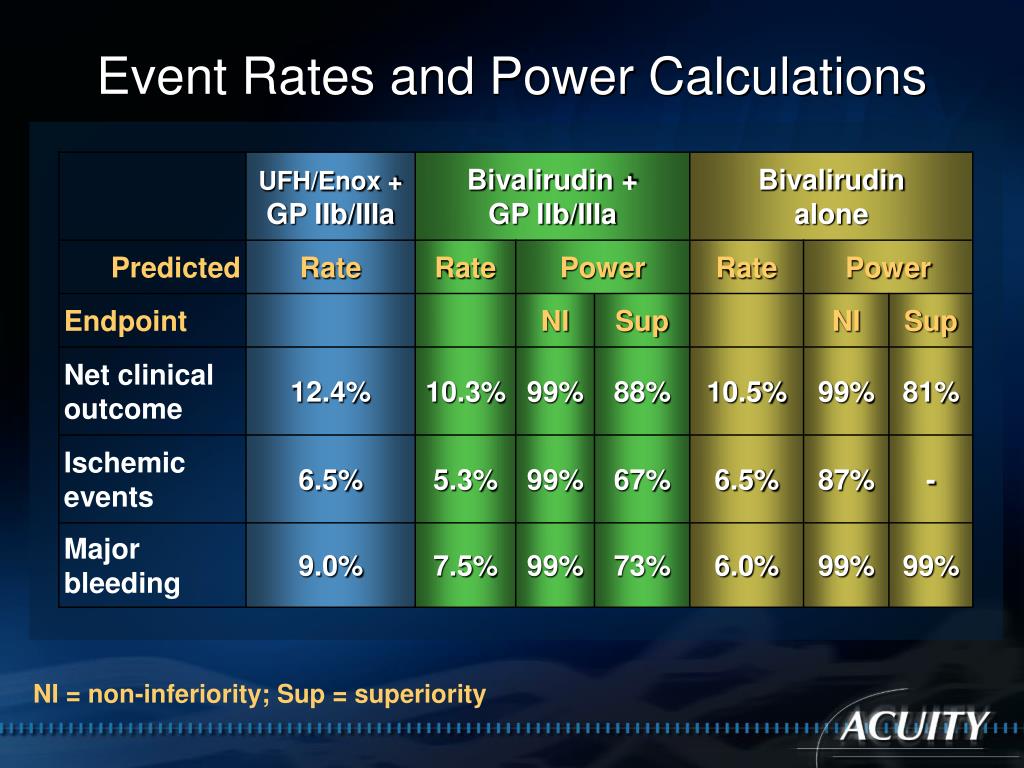 Event Rates and Power Calculations

| | UFH/Enox + GP IIb/IIIa | Bivalirudin + GP IIb/IIIa | | | Bivalirudin alone | | |
|---|---|---|---|---|---|---|---|
| Predicted | Rate | Rate | Power | | Rate | Power | |
| Endpoint | | | NI | Sup | | NI | Sup |
| Net clinical outcome | 12.4% | 10.3% | 99% | 88% | 10.5% | 99% | 81% |
| Ischemic events | 6.5% | 5.3% | 99% | 67% | 6.5% | 87% | - |
| Major bleeding | 9.0% | 7.5% | 99% | 73% | 6.0% | 99% | 99% |

NI = non-inferiority; Sup = superiority

ACUITY